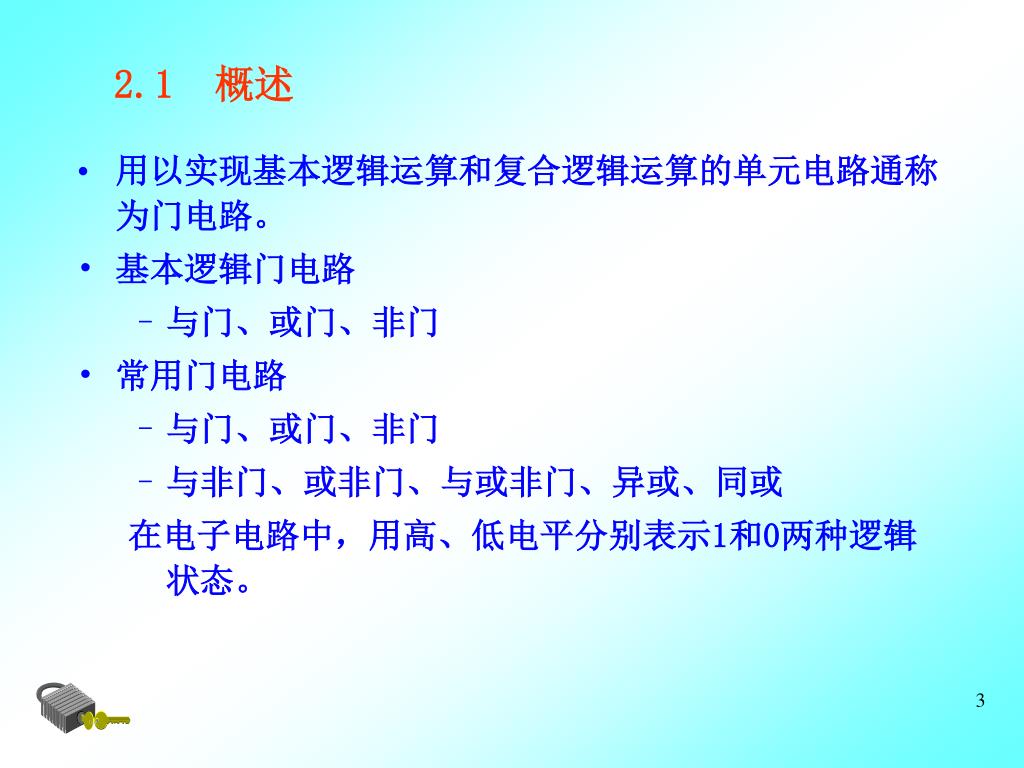 2.1 概述

• 用以实现基本逻辑运算和复合逻辑运算的单元电路通称为门电路。

• 基本逻辑门电路

– 与门、或门、非门

• 常用门电路

– 与门、或门、非门

– 与非门、或非门、与或非门、异或、同或

在电子电路中，用高、低电平分别表示1和0两种逻辑状态。

3